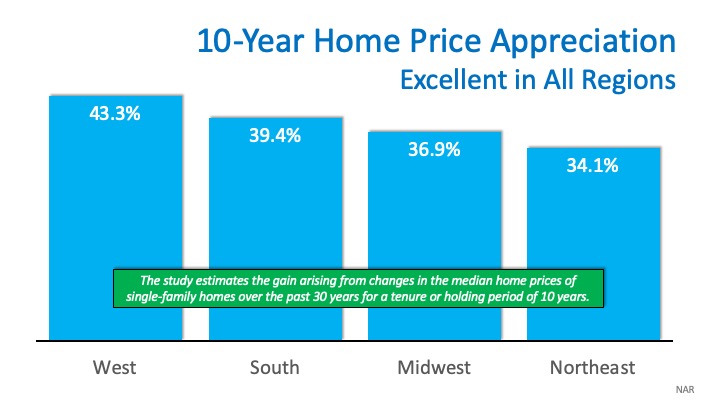 10-Year Home Price Appreciation
Excellent in All Regions

43.3%
39.4%
36.9%
34.1%

The study estimates the gain arising from changes in the median home prices of single-family homes over the past 30 years for a tenure or holding period of 10 years.

West
South
Midwest
Northeast

NAR